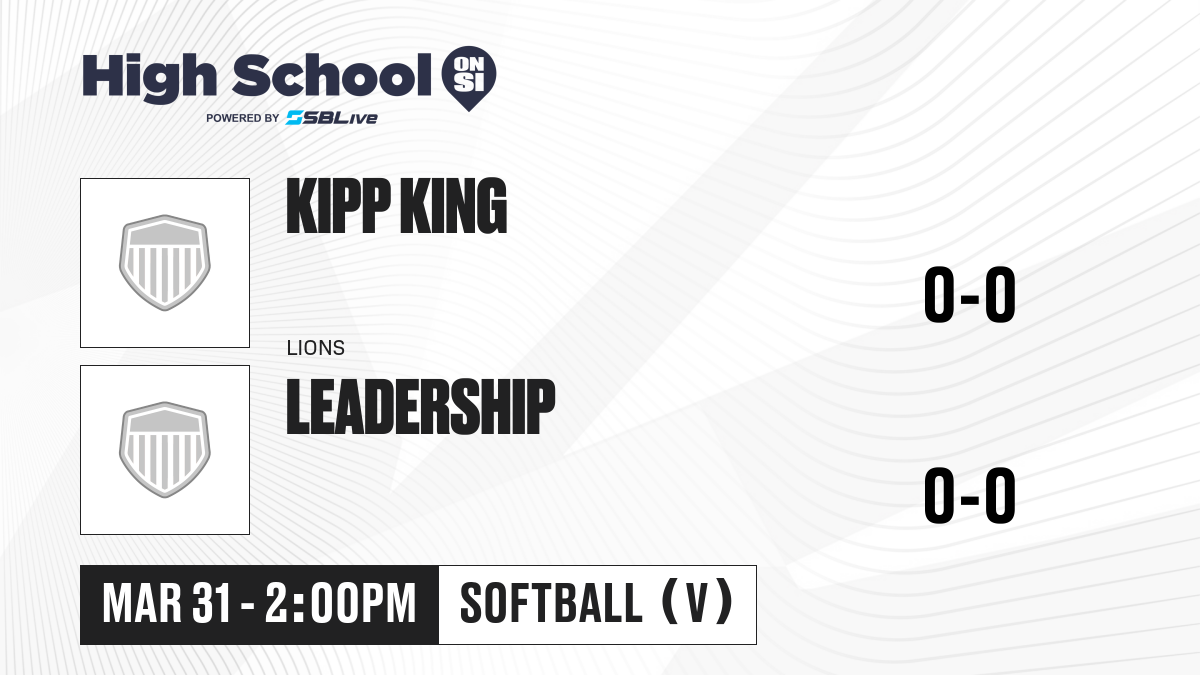 High School ON SI
POWERED BY SBLive

KIPP KING

0-0

LIONS
LEADERSHIP

0-0

MAR 31 - 2:00PM SOFTBALL (V)